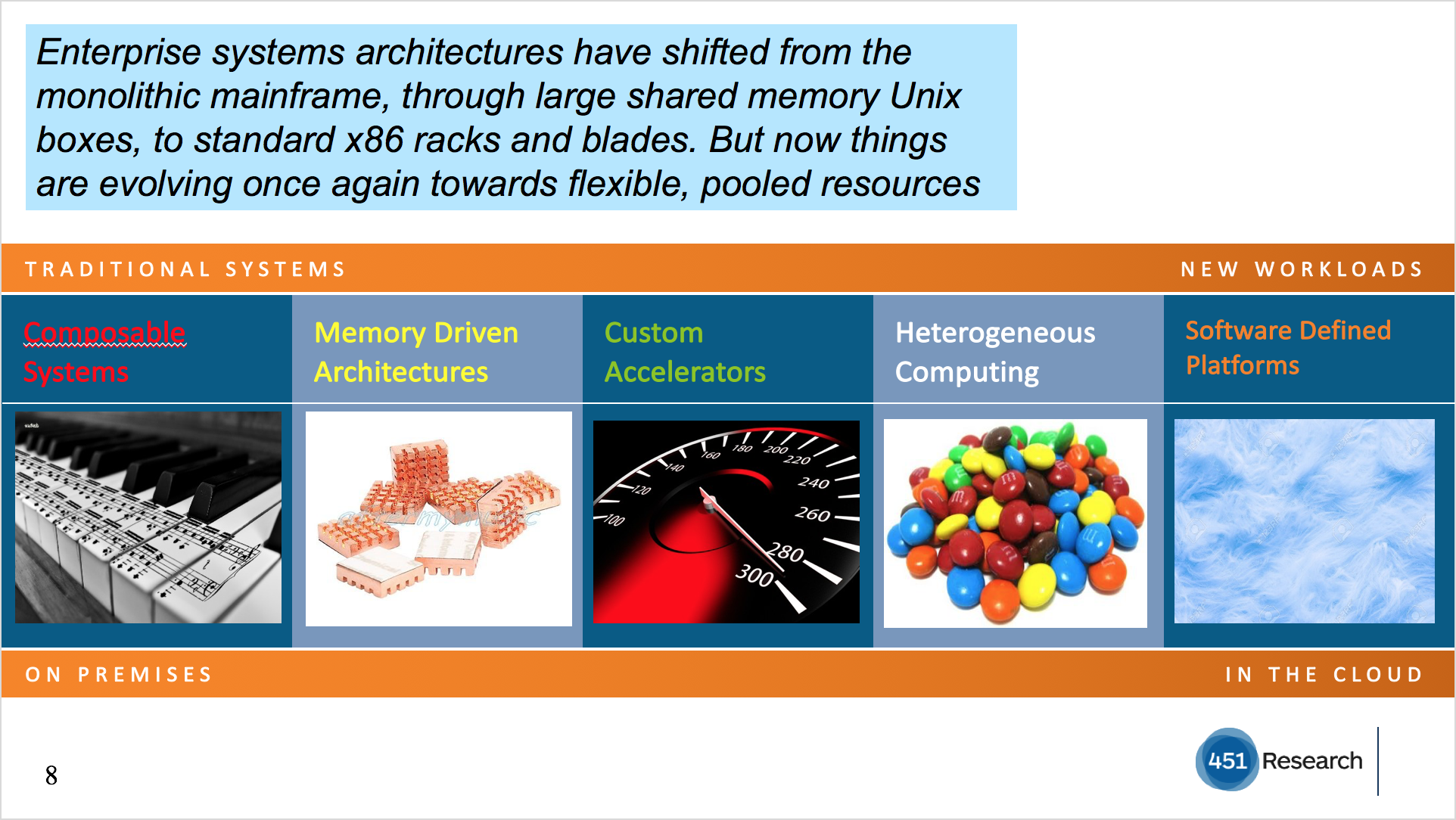 Enterprise systems architectures have shifted from the monolithic mainframe, through large shared memory Unix boxes, to standard x86 racks and blades. But now things are evolving once again towards flexible, pooled resources

TRADITIONAL SYSTEMS

NEW WORKLOADS

Composable Systems

Memory Driven Architectures

Custom Accelerators

Heterogeneous Computing

Software Defined Platforms

100 120 140 160 180 200 220 240 260 280 300

ON PREMISES

IN THE CLOUD

8

451 Research